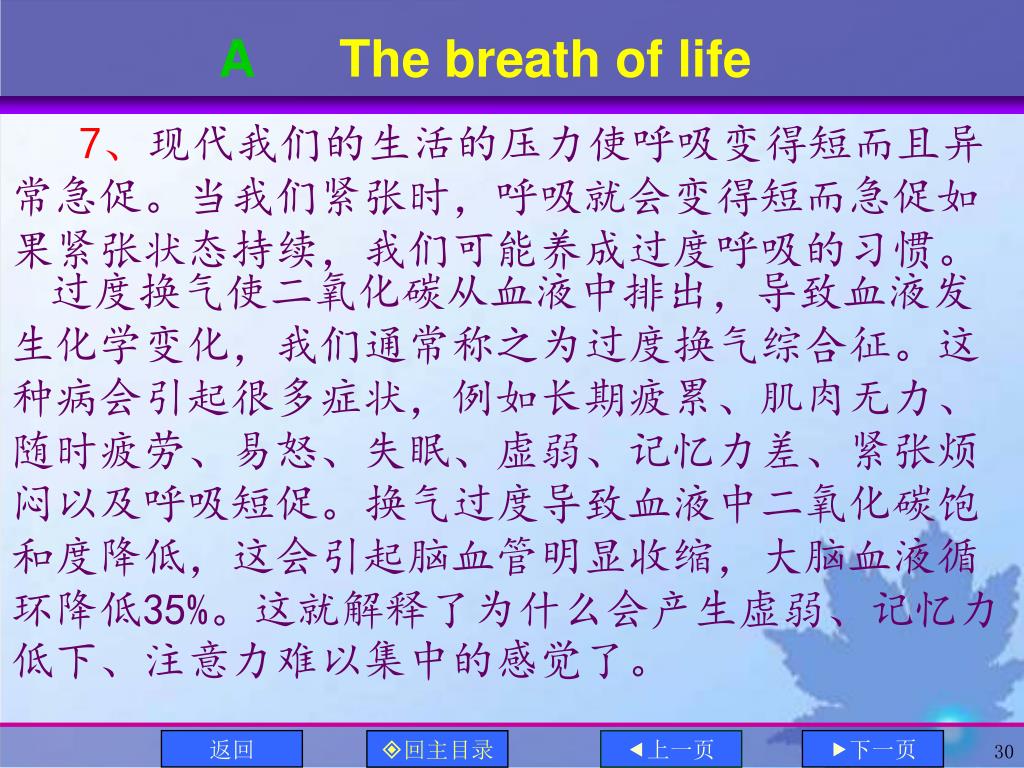 A The breath of life

7、现代我们的生活的压力使呼吸变得短而且异常急促。当我们紧张时，呼吸就会变得短而急促如果紧张状态持续，我们可能养成过度呼吸的习惯。

过度换气使二氧化碳从血液中排出，导致血液发生化学变化，我们通常称之为过度换气综合征。这种病会引起很多症状，例如长期疲累、肌肉无力、随时疲劳、易怒、失眠、虚弱、记忆力差、紧张烦闷以及呼吸短促。换气过度导致血液中二氧化碳饱和度降低，这会引起脑血管明显收缩，大脑血液循环降低35%。这就解释了为什么会产生虚弱、记忆力低下、注意力难以集中的感觉了。

返回 ◈回主目录 ◄上一页 ►下一页 30